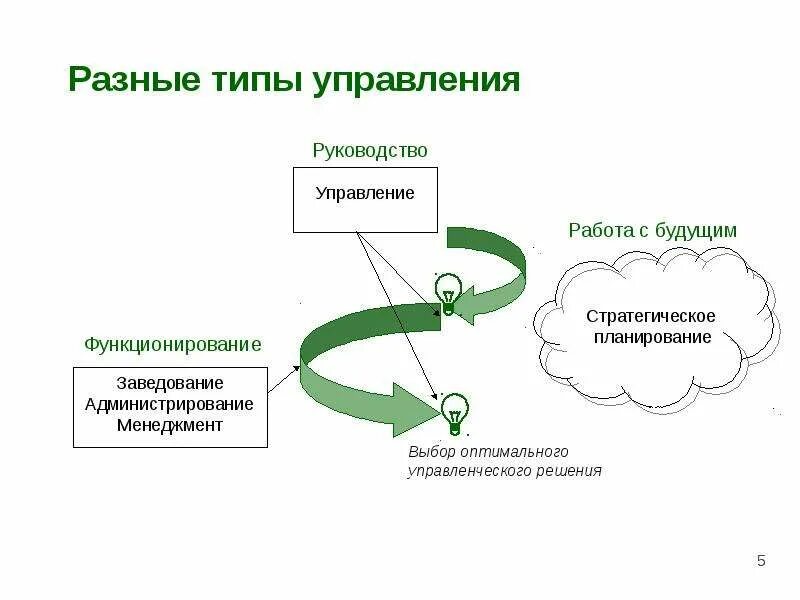 Разные типы управления

Руководство

Управление

Работа с будущим

Стратегическое планирование

Функционирование

Заведование
Администрирование
Менеджмент

Выбор оптимального управленческого решения

5